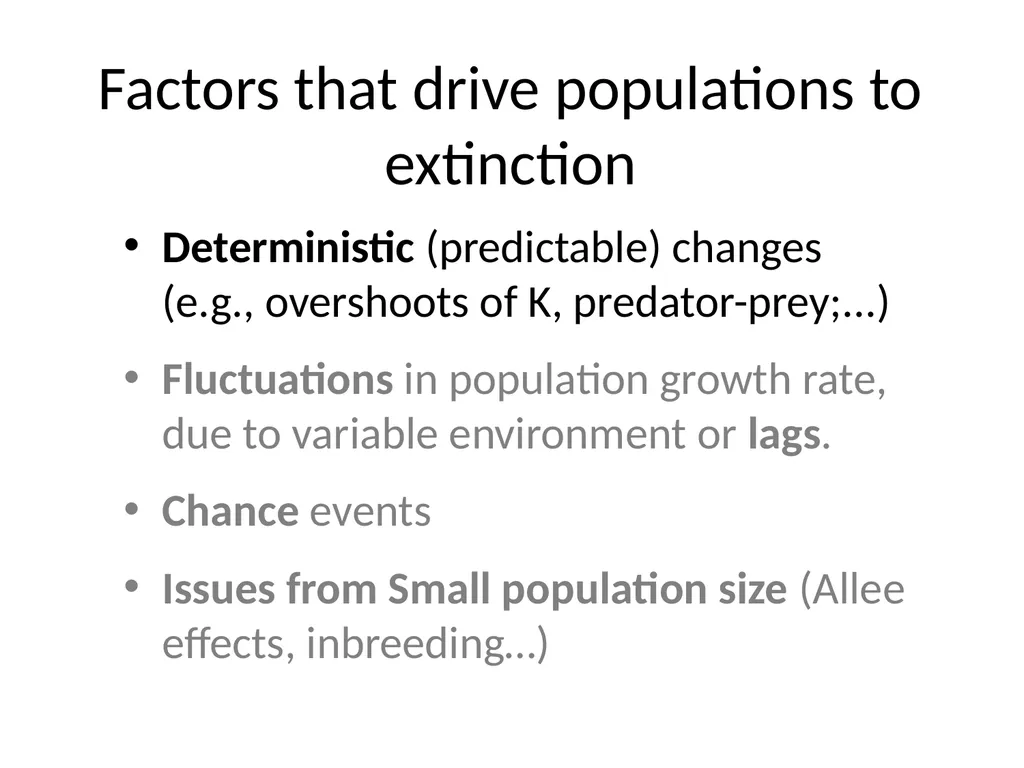 Factors that drive populations to extinction

• Deterministic (predictable) changes (e.g., overshoots of K, predator-prey;...)

• Fluctuations in population growth rate, due to variable environment or lags.

• Chance events

• Issues from Small population size (Allee effects, inbreeding...)